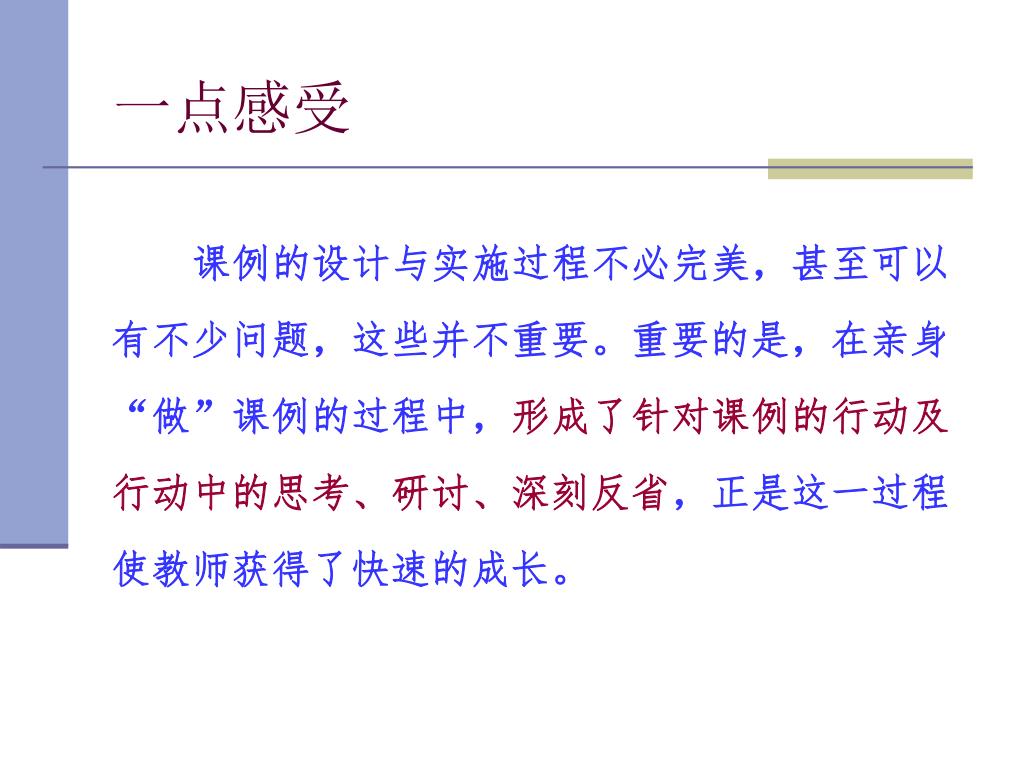 一点感受

课例的设计与实施过程不必完美，甚至可以有不少问题，这些并不重要。重要的是，在亲身“做”课例的过程中，形成了针对课例的行动及行动中的思考、研讨、深刻反省，正是这一过程使教师获得了快速的成长。